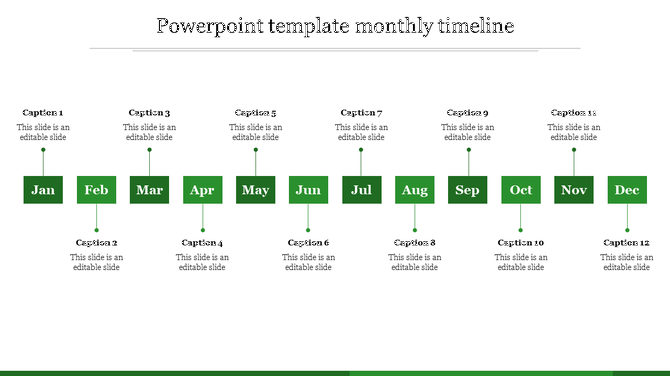 Powerpoint template monthly timeline

Caption 1
This slide is an editable slide

Caption 3
This slide is an editable slide

Caption 5
This slide is an editable slide

Caption 7
This slide is an editable slide

Caption 9
This slide is an editable slide

Caption 11
This slide is an editable slide

Jan Feb Mar Apr May Jun Jul Aug Sep Oct Nov Dec

Caption 2
This slide is an editable slide

Caption 4
This slide is an editable slide

Caption 6
This slide is an editable slide

Caption 8
This slide is an editable slide

Caption 10
This slide is an editable slide

Caption 12
This slide is an editable slide